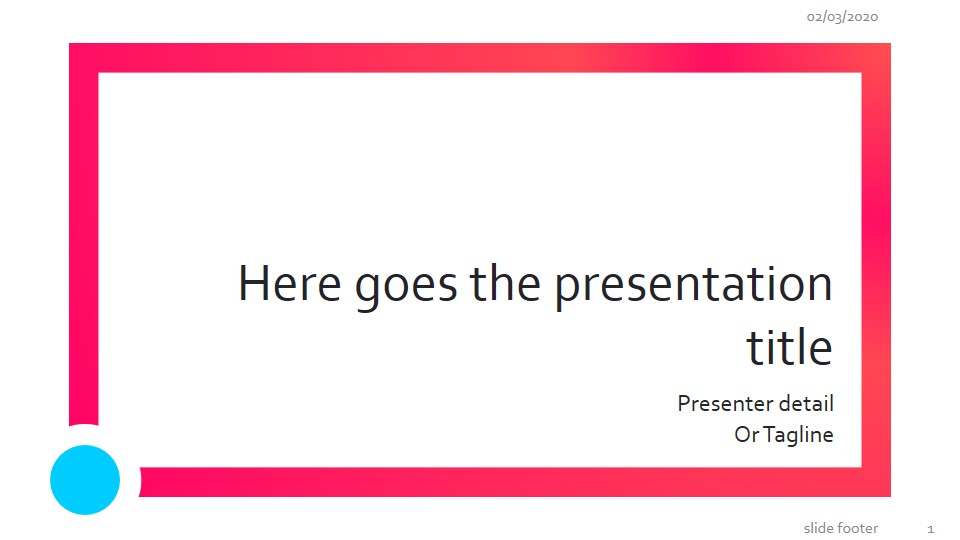 02/03/2020

Here goes the presentation title

Presenter detail
Or Tagline

slide footer

1